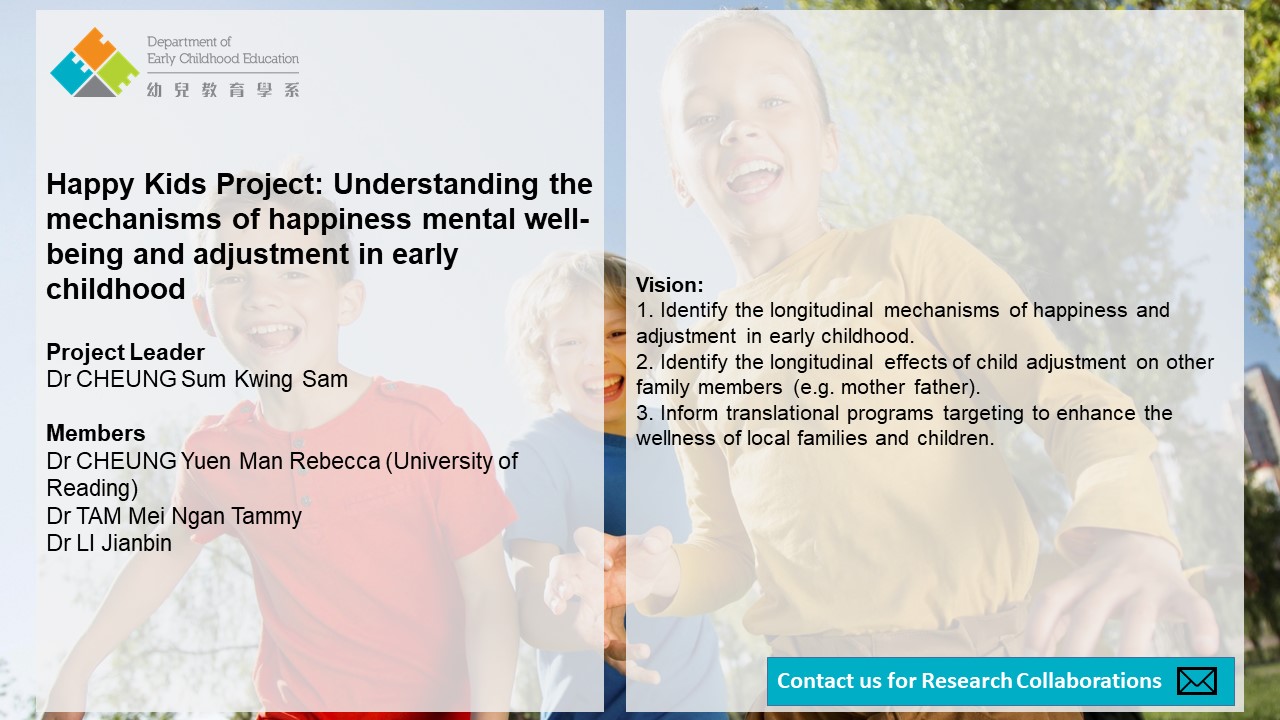 Department of
Early Childhood Education
幼兒教育學系

Happy Kids Project: Understanding the mechanisms of happiness mental well-being and adjustment in early childhood

Project Leader
Dr CHEUNG Sum Kwing Sam

Members
Dr CHEUNG Yuen Man Rebecca (University of Reading)
Dr TAM Mei Ngan Tammy
Dr LI Jianbin

Vision:
1. Identify the longitudinal mechanisms of happiness and adjustment in early childhood.
2. Identify the longitudinal effects of child adjustment on other family members (e.g. mother father).
3. Inform translational programs targeting to enhance the wellness of local families and children.

Contact us for Research Collaborations